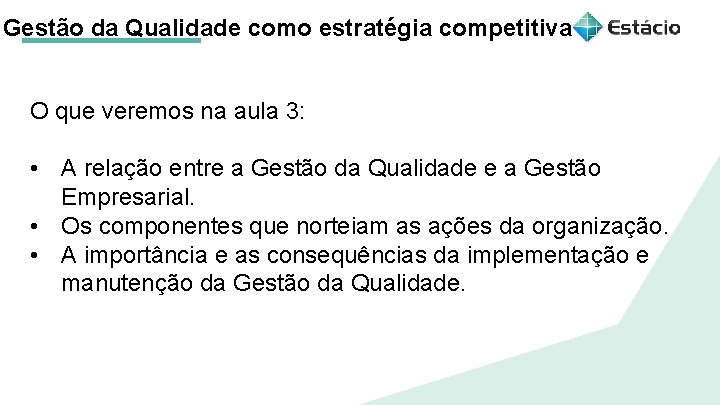 Gestão da Qualidade como estratégia competitiva

Estácio

O que veremos na aula 3:

• A relação entre a Gestão da Qualidade e a Gestão Empresarial.
• Os componentes que norteiam as ações da organização.
• A importância e as consequências da implementação e manutenção da Gestão da Qualidade.